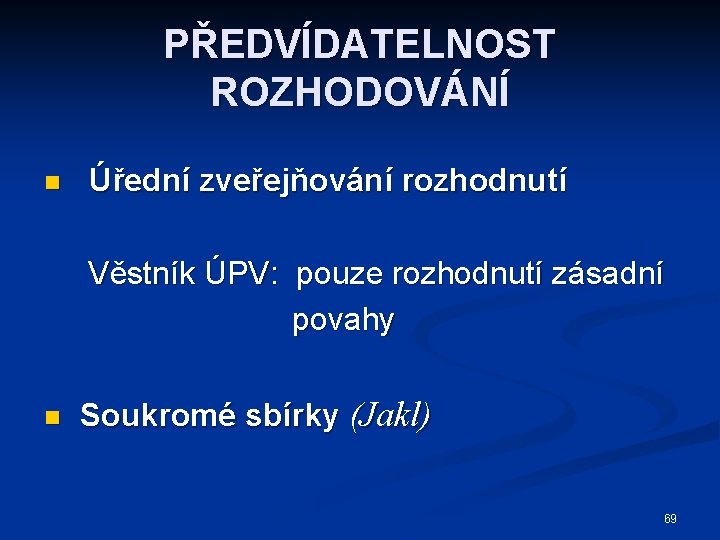 PŘEDVÍDATELNOST ROZHODOVÁNÍ

Úřední zveřejňování rozhodnutí

Věstník ÚPV: pouze rozhodnutí zásadní povahy

Soukromé sbírky (Jakl)

69